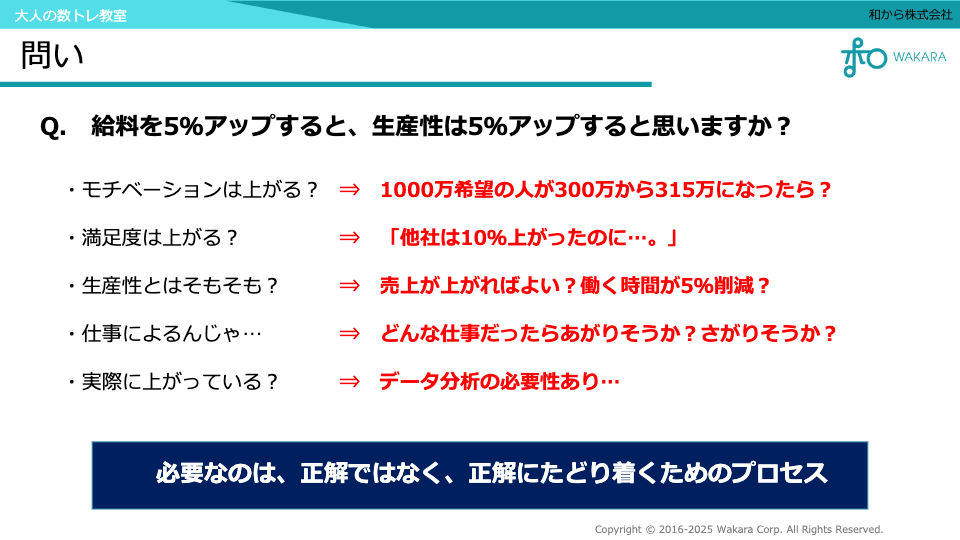 大人の数トレ教室

和から株式会社

問い

WAKARA

Q.　給料を5%アップすると、生産性は5%アップすると思いますか？

・モチベーションは上がる？　⇒　1000万希望の人が300万から315万になったら？

・満足度は上がる？　⇒　「他社は10%上がったのに…。」

・生産性とはそもそも？　⇒　売上が上がればよい？働く時間が5%削減？

・仕事によるんじゃ…　⇒　どんな仕事だったらあがりそうか？さがりそうか？

・実際に上がっている？　⇒　データ分析の必要性あり…

必要なのは、正解ではなく、正解にたどり着くためのプロセス

Copyright © 2016-2025 Wakara Corp. All Rights Reserved.